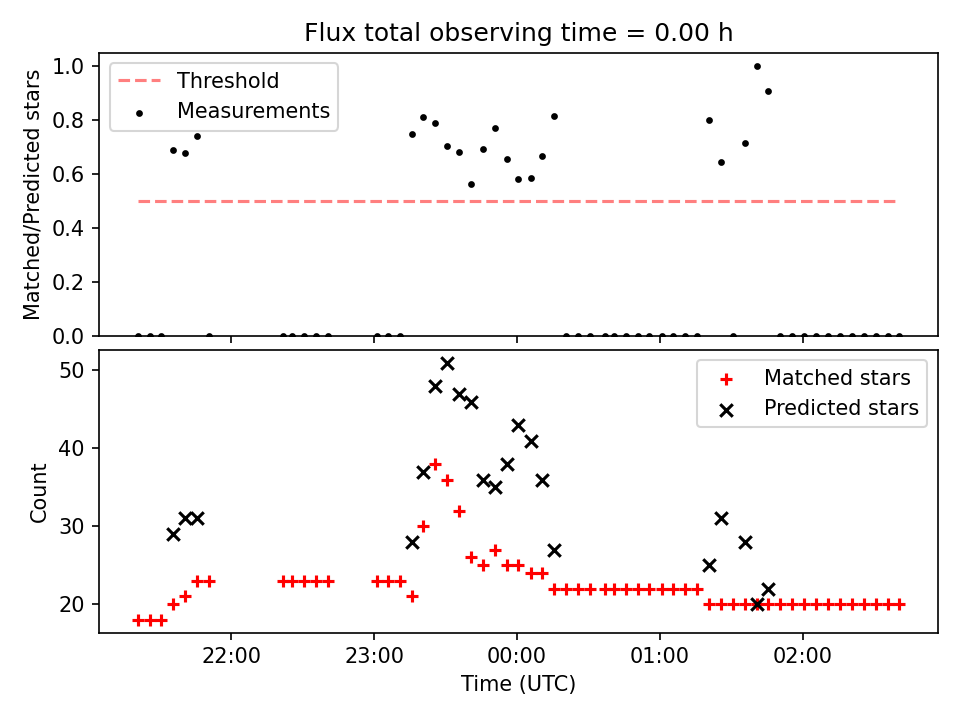 Flux total observing time = 0.00 h

Threshold
Measurements

Matched/Predicted stars

1.0
0.8
0.6
0.4
0.2
0.0

Matched stars
Predicted stars

Count

50
40
30
20

22:00
23:00
00:00
01:00
02:00

Time (UTC)